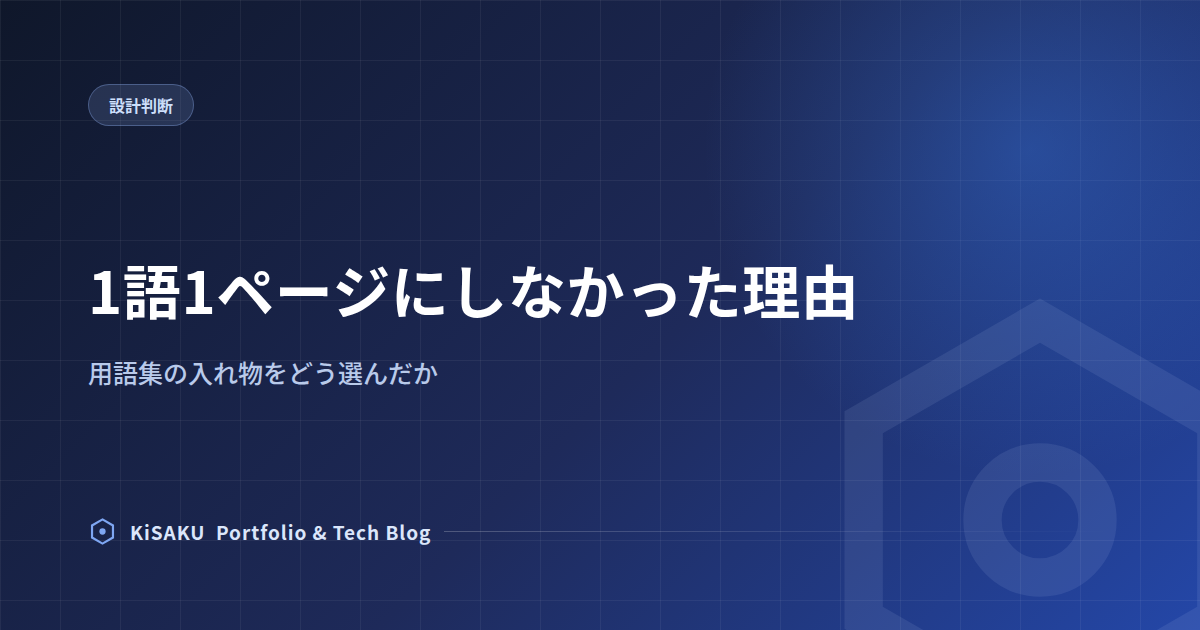 設計判断

1語1ページにしなかった理由

用語集の入れ物をどう選んだか

KiSAKU Portfolio & Tech Blog